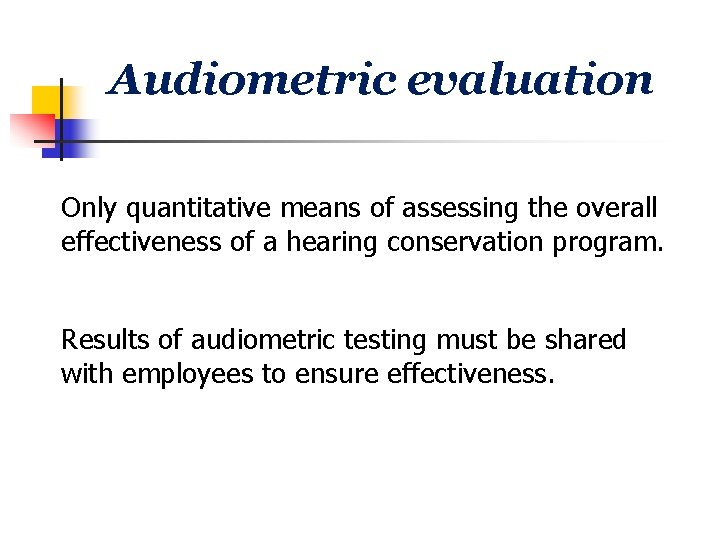 Audiometric evaluation

Only quantitative means of assessing the overall effectiveness of a hearing conservation program.

Results of audiometric testing must be shared with employees to ensure effectiveness.